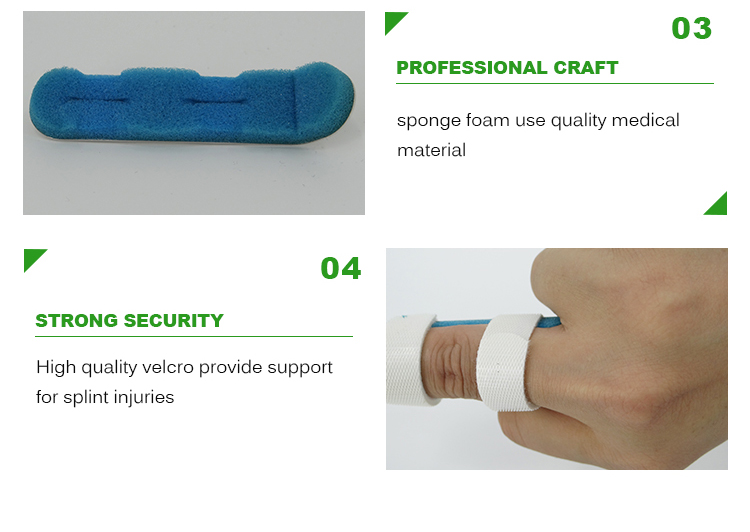 03

PROFESSIONAL CRAFT

sponge foam use quality medical material

04

STRONG SECURITY

High quality velcro provide support for splint injuries